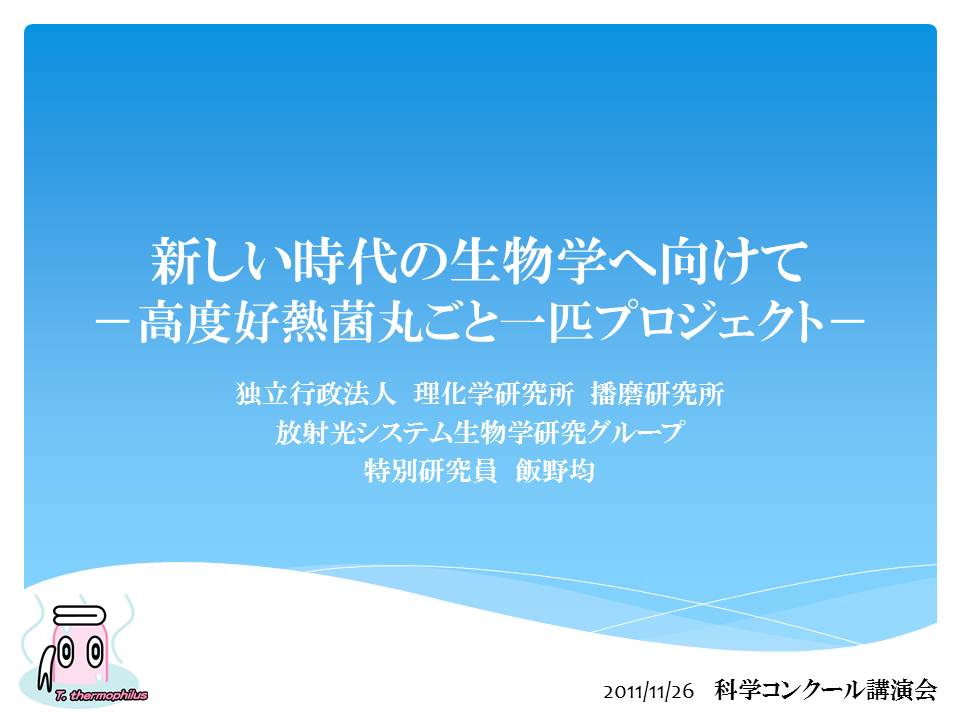 新しい時代の生物学へ向けて
－高度好熱菌丸ごと一匹プロジェクト－

独立行政法人 理化学研究所 播磨研究所
放射光システム生物学研究グループ
特別研究員 飯野均

T. thermophilus

2011/11/26 科学コンクール講演会